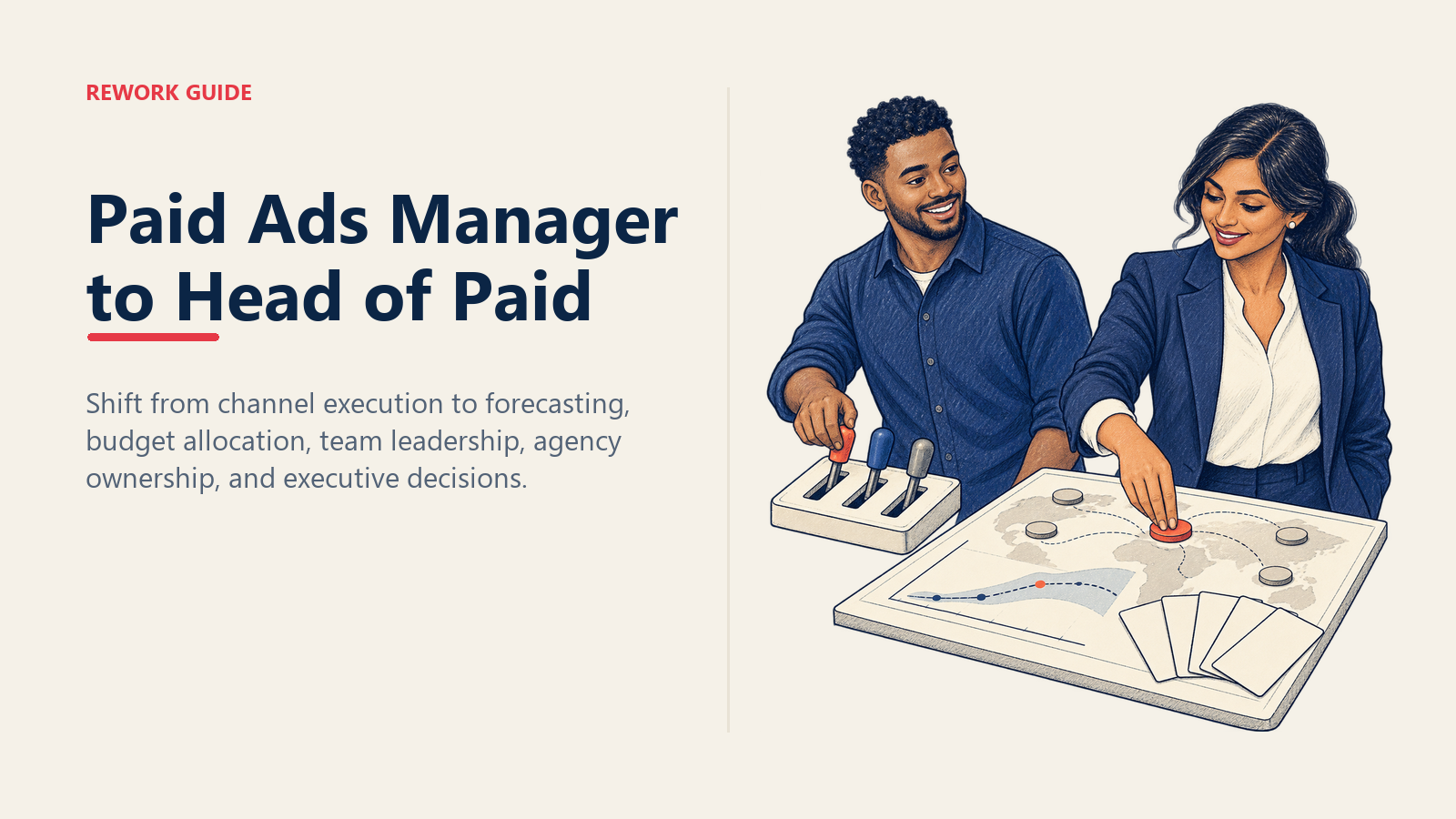 REWORK GUIDE

Paid Ads Manager to Head of Paid

Shift from channel execution to forecasting, budget allocation, team leadership, agency ownership, and executive decisions.